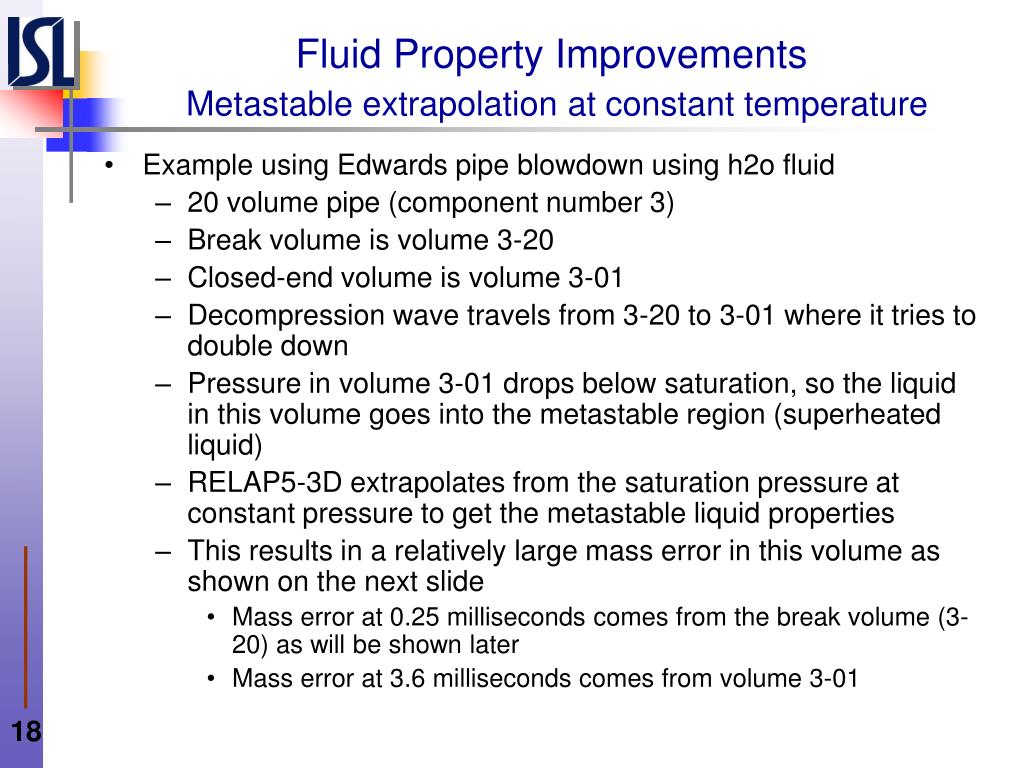 ISL

Fluid Property Improvements
Metastable extrapolation at constant temperature

• Example using Edwards pipe blowdown using h2o fluid
– 20 volume pipe (component number 3)
– Break volume is volume 3-20
– Closed-end volume is volume 3-01
– Decompression wave travels from 3-20 to 3-01 where it tries to double down
– Pressure in volume 3-01 drops below saturation, so the liquid in this volume goes into the metastable region (superheated liquid)
– RELAP5-3D extrapolates from the saturation pressure at constant pressure to get the metastable liquid properties
– This results in a relatively large mass error in this volume as shown on the next slide
• Mass error at 0.25 milliseconds comes from the break volume (3-20) as will be shown later
• Mass error at 3.6 milliseconds comes from volume 3-01

18